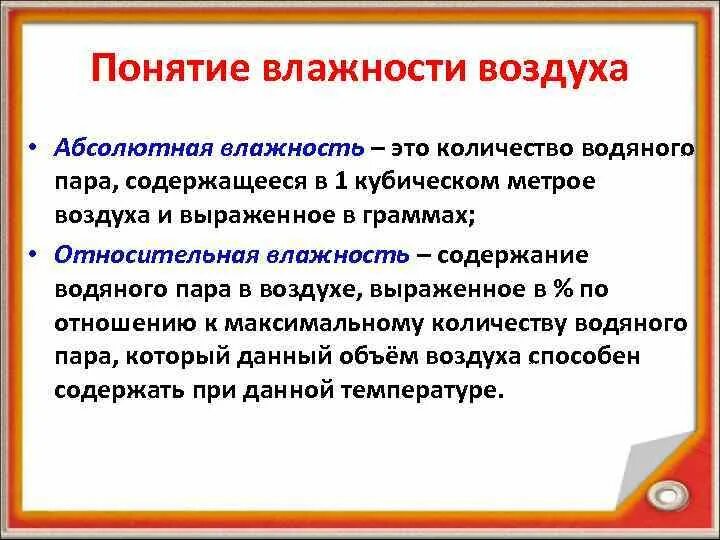 Понятие влажности воздуха

• Абсолютная влажность – это количество водяного пара, содержащееся в 1 кубическом метрое воздуха и выраженное в граммах;

• Относительная влажность – содержание водяного пара в воздухе, выраженное в % по отношению к максимальному количеству водяного пара, который данный объём воздуха способен содержать при данной температуре.